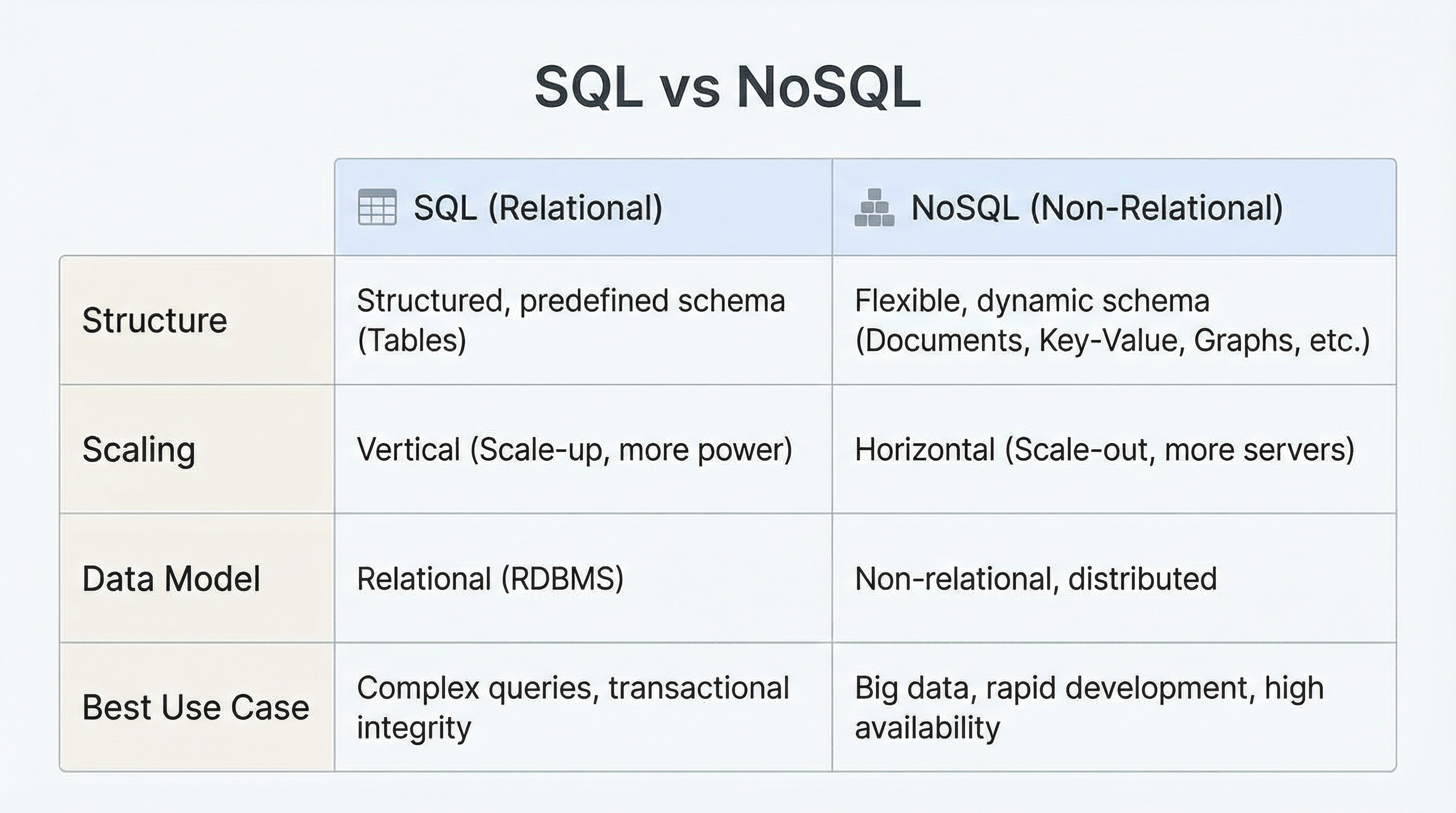 SQL vs NoSQL

| | SQL (Relational) | NoSQL (Non-Relational) |
|---|---|---|
| Structure | Structured, predefined schema (Tables) | Flexible, dynamic schema (Documents, Key-Value, Graphs, etc.) |
| Scaling | Vertical (Scale-up, more power) | Horizontal (Scale-out, more servers) |
| Data Model | Relational (RDBMS) | Non-relational, distributed |
| Best Use Case | Complex queries, transactional integrity | Big data, rapid development, high availability |